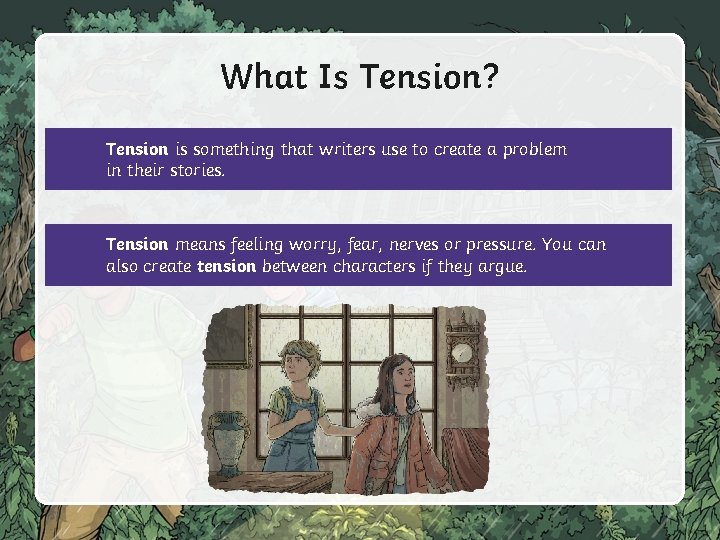 What Is Tension?

Tension is something that writers use to create a problem in their stories.

Tension means feeling worry, fear, nerves or pressure. You can also create tension between characters if they argue.